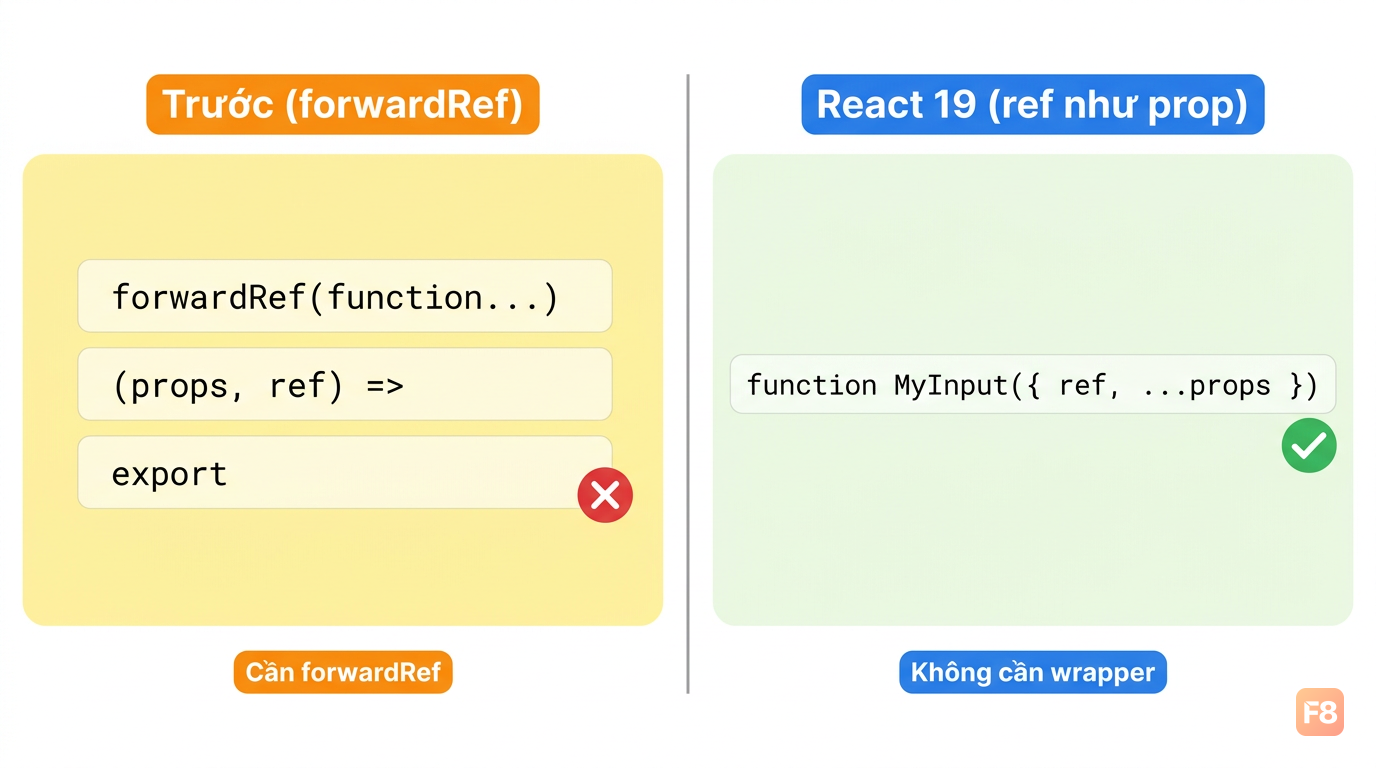 Trước (forwardRef)

forwardRef(function...)

(props, ref) =>

export

Cần forwardRef

React 19 (ref như prop)

function MyInput({ ref, ...props })

Không cần wrapper

F8